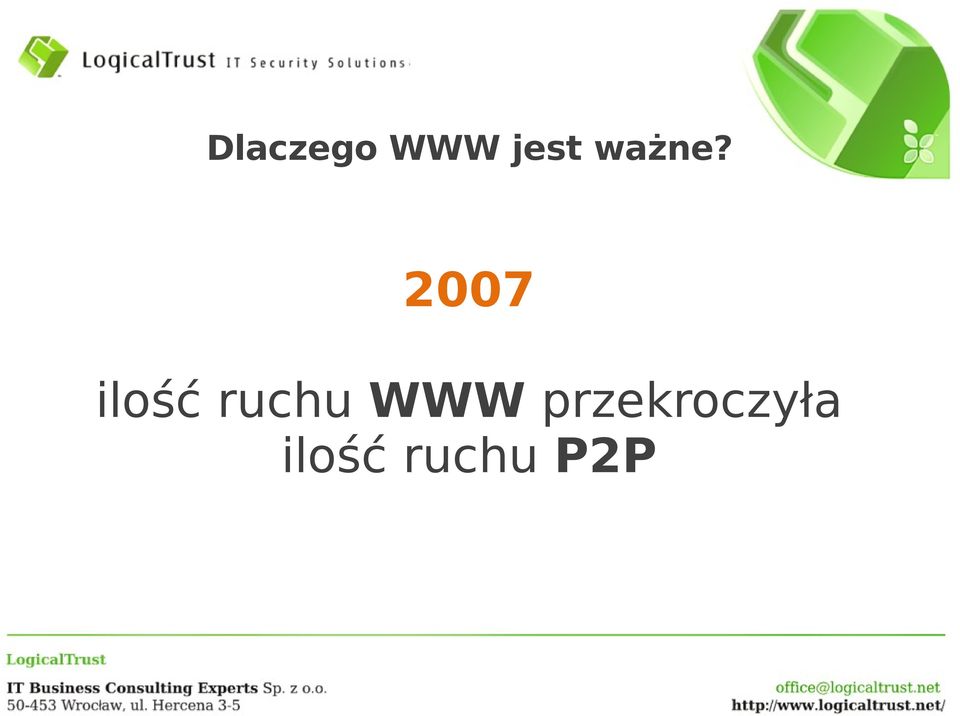 LogicalTrust IT Security Solutions

Dlaczego WWW jest ważne?

2007

ilość ruchu WWW przekroczyła ilość ruchu P2P

LogicalTrust

IT Business Consulting Experts Sp. z o.o.
50-453 Wrocław, ul. Hercena 3-5

office@logicaltrust.net
http://www.logicaltrust.net/